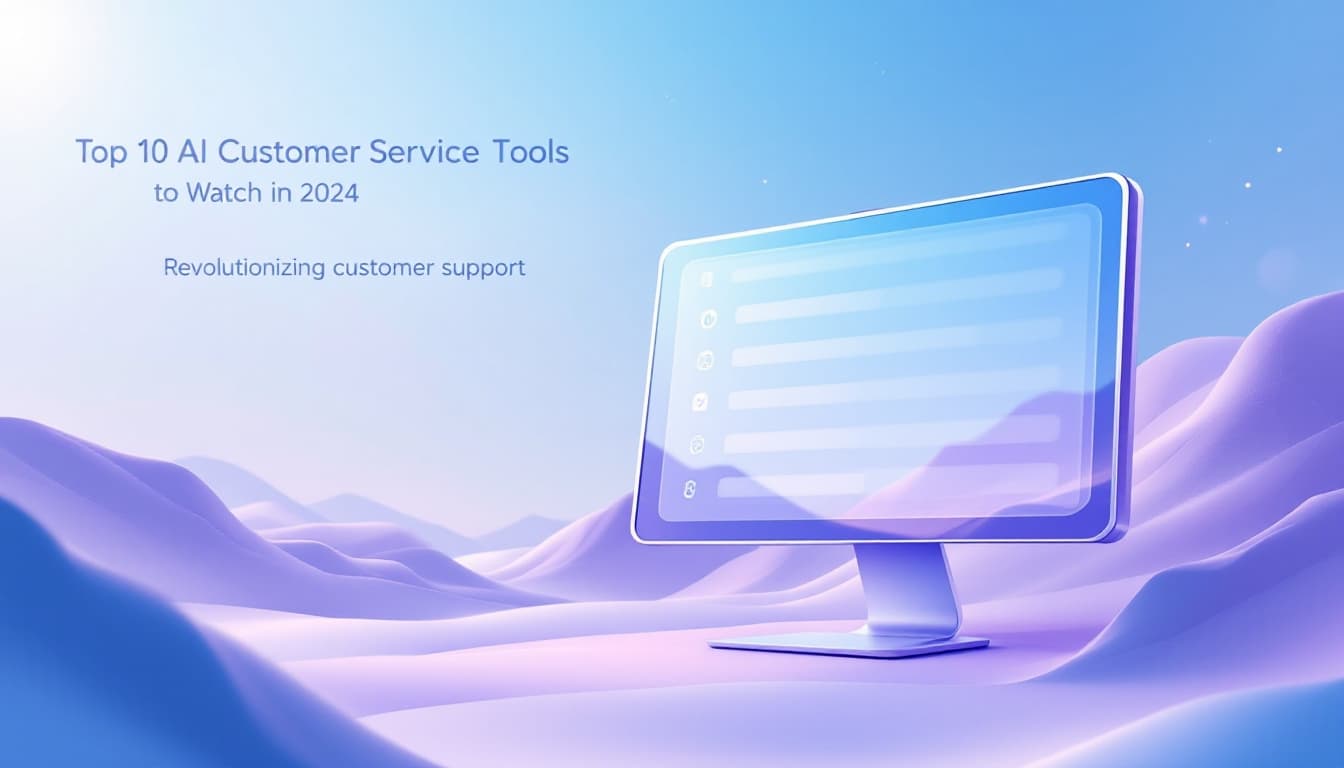 Top 10 AI Customer Service Tools
to Watch in 2024

Revolutionizing customer support